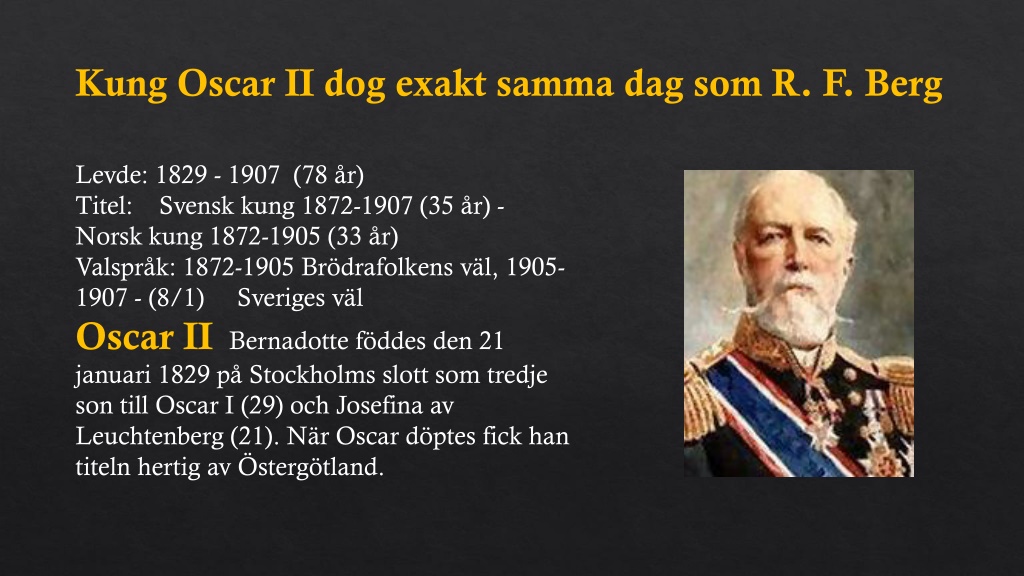 Kung Oscar II dog exakt samma dag som R. F. Berg

Levde: 1829 - 1907 (78 år)
Titel: Svensk kung 1872-1907 (35 år) - Norsk kung 1872-1905 (33 år)
Valspråk: 1872-1905 Brödrafolkens väl, 1905-1907 - (8/1) Sveriges väl

Oscar II Bernadotte föddes den 21 januari 1829 på Stockholms slott som tredje son till Oscar I (29) och Josefina av Leuchtenberg (21). När Oscar döptes fick han titeln hertig av Östergötland.